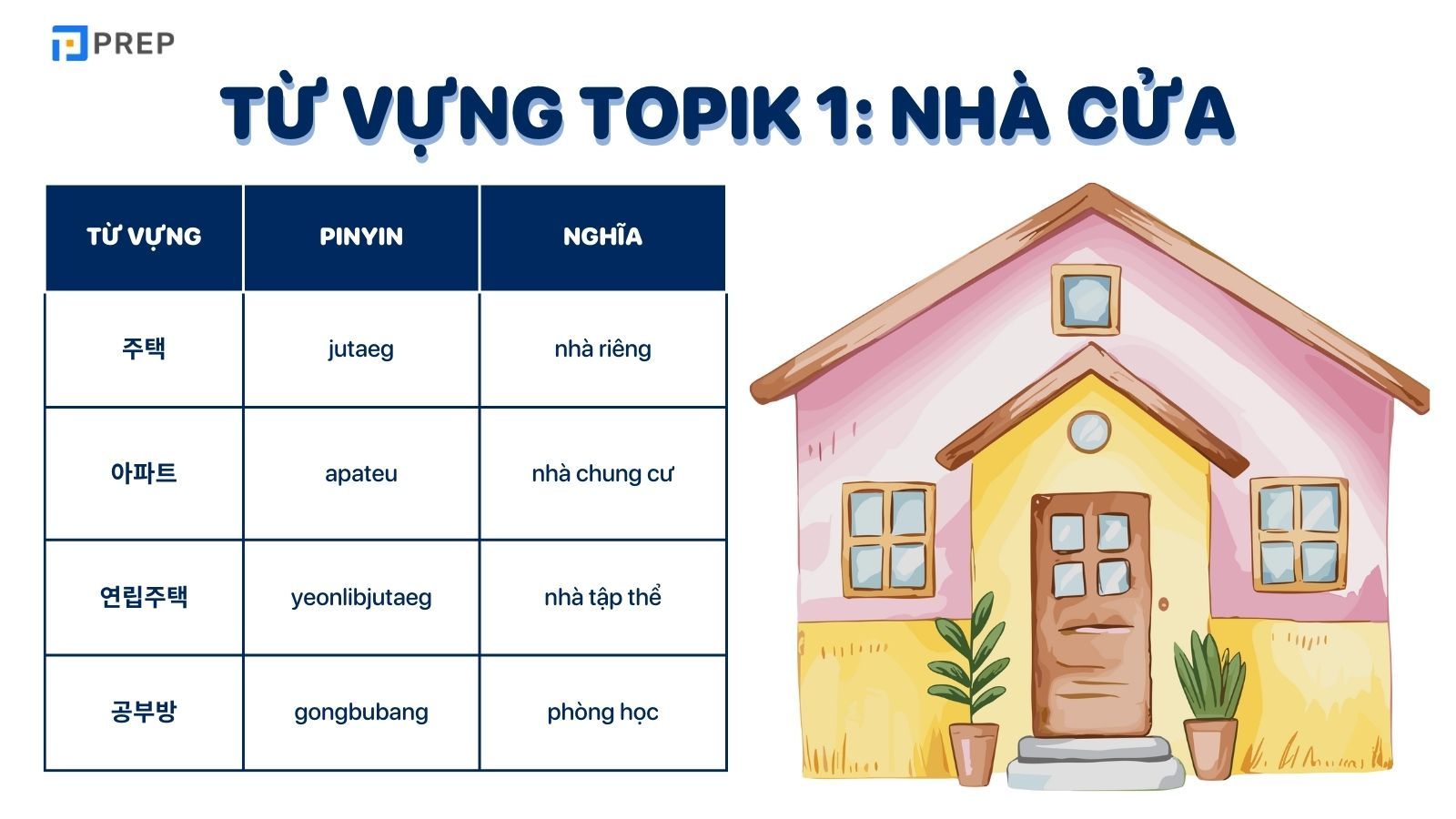 PREP

TỪ VỰNG TOPIK 1: NHÀ CỬA

| TỪ VỰNG | PINYIN | NGHĨA |
|---|---|---|
| 주택 | jutaeg | nhà riêng |
| 아파트 | apateu | nhà chung cư |
| 연립주택 | yeonlibjutaeg | nhà tập thể |
| 공부방 | gongbubang | phòng học |